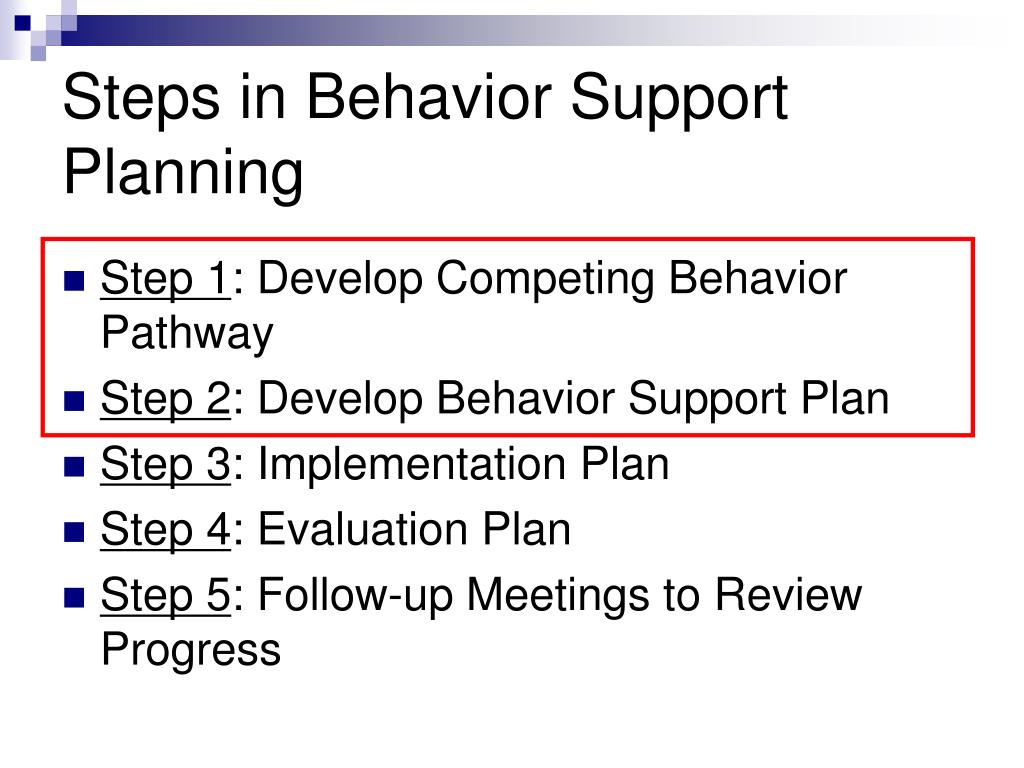 Steps in Behavior Support Planning

- Step 1: Develop Competing Behavior Pathway
- Step 2: Develop Behavior Support Plan
- Step 3: Implementation Plan
- Step 4: Evaluation Plan
- Step 5: Follow-up Meetings to Review Progress